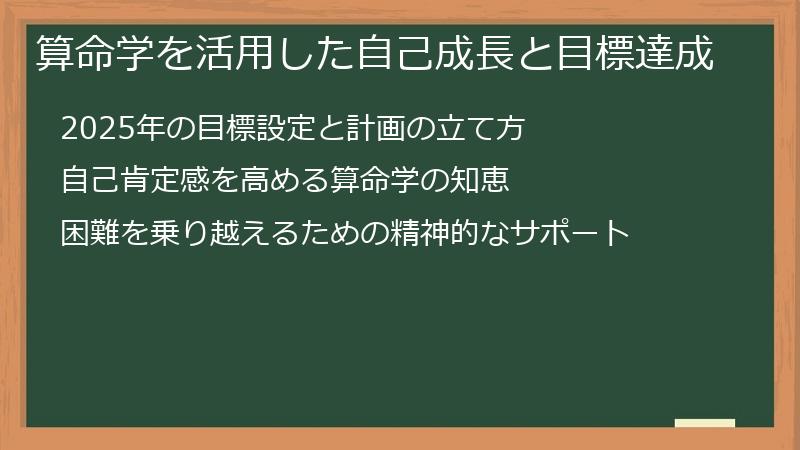 算命学を活用した自己成長と目標達成

2025年の目標設定と計画の立て方

自己肯定感を高める算命学の知恵

困難を乗り越えるための精神的なサポート